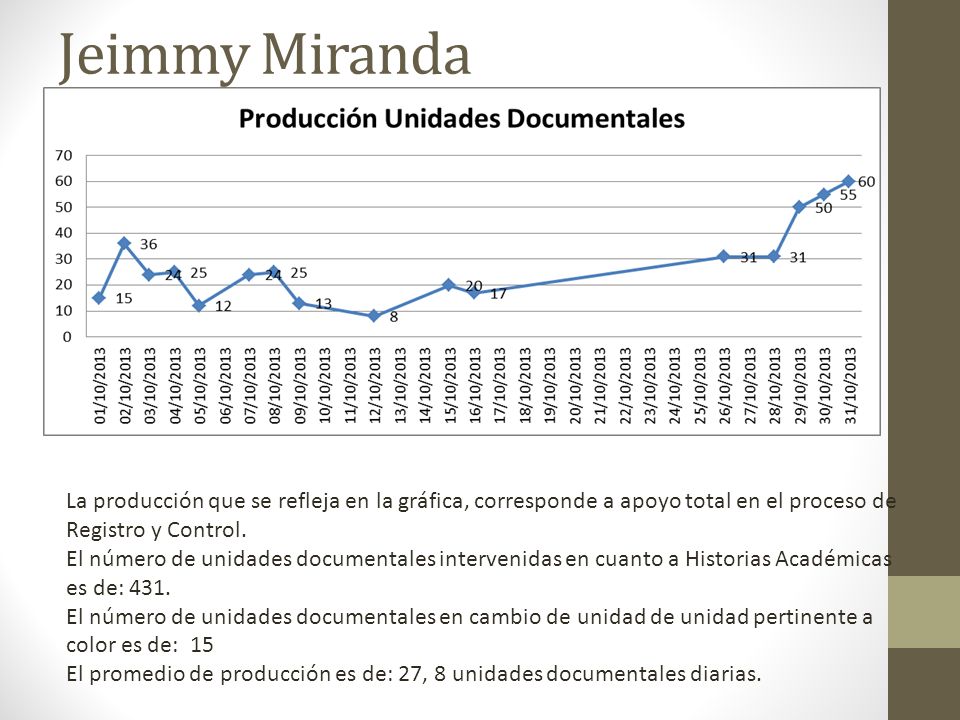 Jeimmy Miranda

Producción Unidades Documentales

70
60
50
40
30
20
10
0

15 36 24 25 12 24 25 13 8 20 17 31 31 50 55 60

01/10/2013 02/10/2013 03/10/2013 04/10/2013 05/10/2013 06/10/2013 07/10/2013 08/10/2013 09/10/2013 10/10/2013 11/10/2013 12/10/2013 13/10/2013 14/10/2013 15/10/2013 16/10/2013 17/10/2013 18/10/2013 19/10/2013 20/10/2013 21/10/2013 22/10/2013 23/10/2013 24/10/2013 25/10/2013 26/10/2013 27/10/2013 28/10/2013 29/10/2013 30/10/2013 31/10/2013

La producción que se refleja en la gráfica, corresponde a apoyo total en el proceso de Registro y Control.
El número de unidades documentales intervenidas en cuanto a Historias Académicas es de: 431.
El número de unidades documentales en cambio de unidad de unidad pertinente a color es de: 15
El promedio de producción es de: 27, 8 unidades documentales diarias.